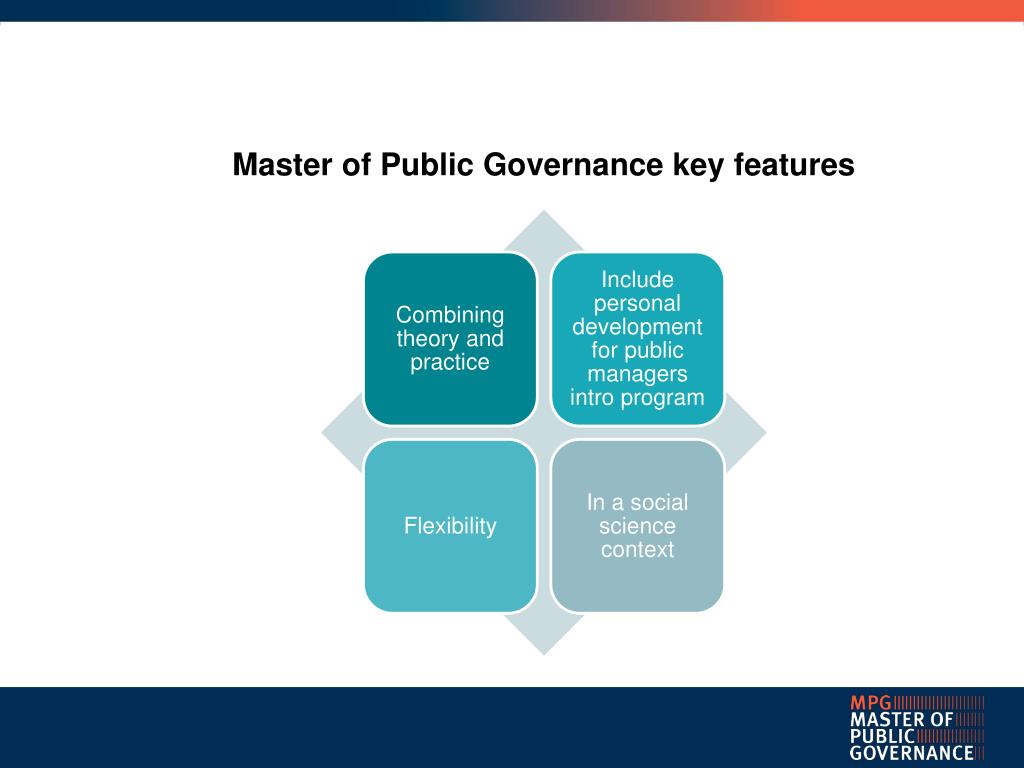 Master of Public Governance key features

Combining theory and practice

Include personal development for public managers intro program

Flexibility

In a social science context

MPG
MASTER OF
PUBLIC
GOVERNANCE